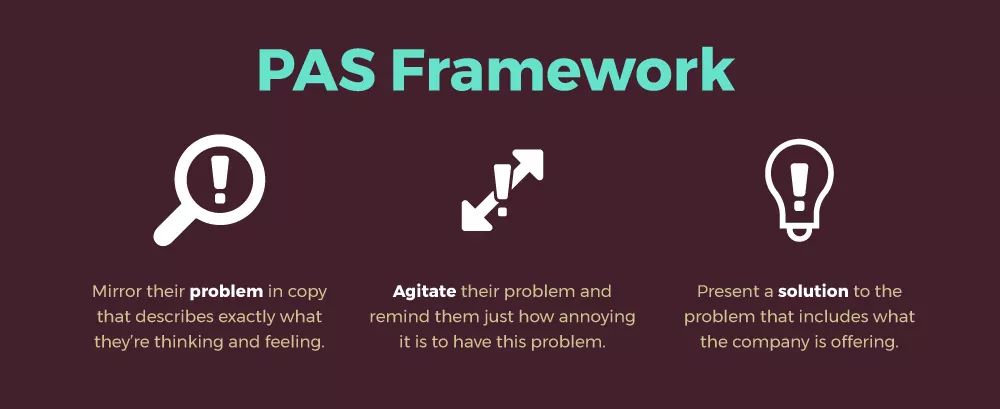 PAS Framework

Mirror their problem in copy that describes exactly what they're thinking and feeling.

Agitate their problem and remind them just how annoying it is to have this problem.

Present a solution to the problem that includes what the company is offering.